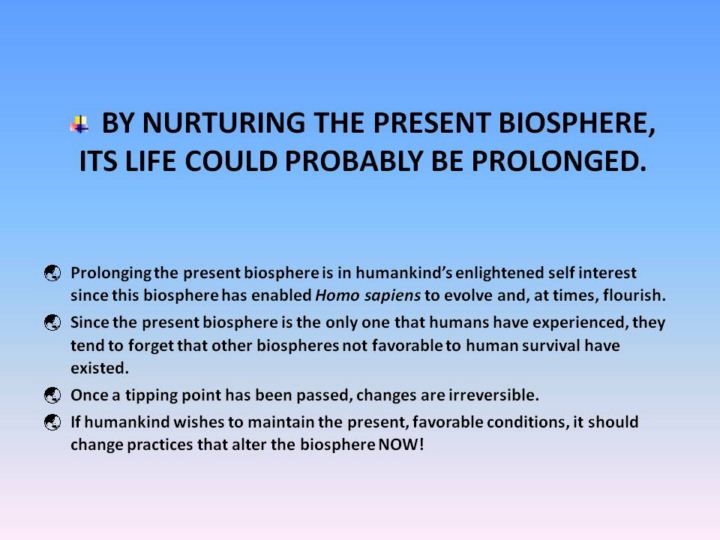 BY NURTURING THE PRESENT BIOSPHERE, ITS LIFE COULD PROBABLY BE PROLONGED.

Prolonging the present biosphere is in humankind's enlightened self interest since this biosphere has enabled Homo sapiens to evolve and, at times, flourish.

Since the present biosphere is the only one that humans have experienced, they tend to forget that other biospheres not favorable to human survival have existed.

Once a tipping point has been passed, changes are irreversible.

If humankind wishes to maintain the present, favorable conditions, it should change practices that alter the biosphere NOW!